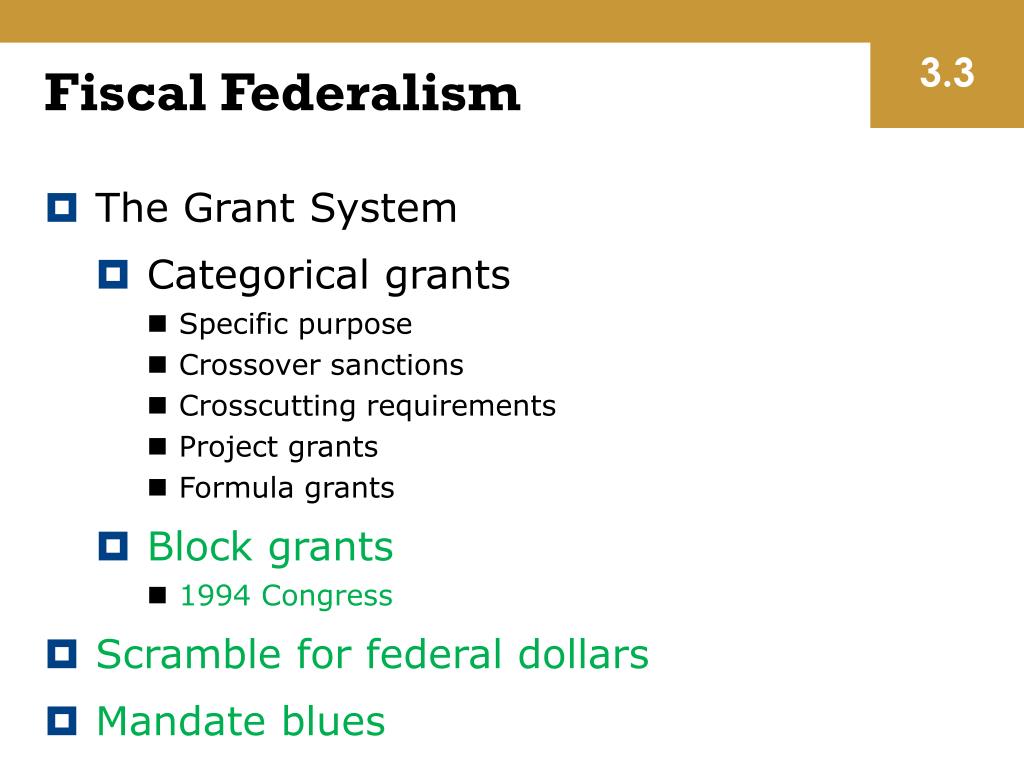 Fiscal Federalism

3.3

The Grant System

Categorical grants

Specific purpose

Crossover sanctions

Crosscutting requirements

Project grants

Formula grants

Block grants

1994 Congress

Scramble for federal dollars

Mandate blues